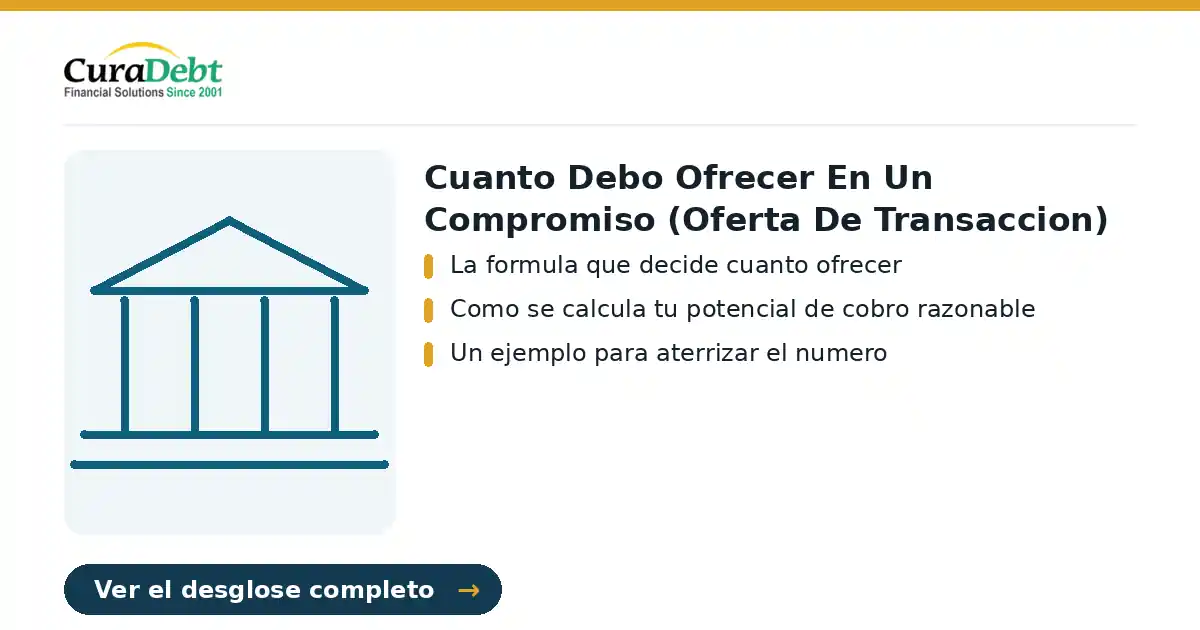 CuraDebt
Financial Solutions Since 2001

Cuanto Debo Ofrecer En Un Compromiso (Oferta De Transaccion)

La formula que decide cuanto ofrecer

Como se calcula tu potencial de cobro razonable

Un ejemplo para aterrizar el numero

Ver el desglose completo →